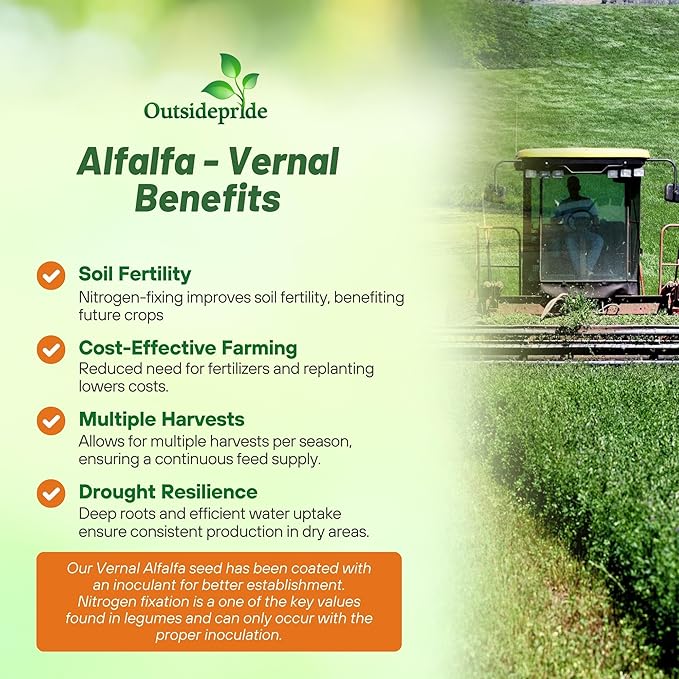 Outsidepride

Alfalfa - Vernal Benefits

Soil Fertility
Nitrogen-fixing improves soil fertility, benefiting future crops

Cost-Effective Farming
Reduced need for fertilizers and replanting lowers costs.

Multiple Harvests
Allows for multiple harvests per season, ensuring a continuous feed supply.

Drought Resilience
Deep roots and efficient water uptake ensure consistent production in dry areas.

Our Vernal Alfalfa seed has been coated with an inoculant for better establishment. Nitrogen fixation is a one of the key values found in legumes and can only occur with the proper inoculation.